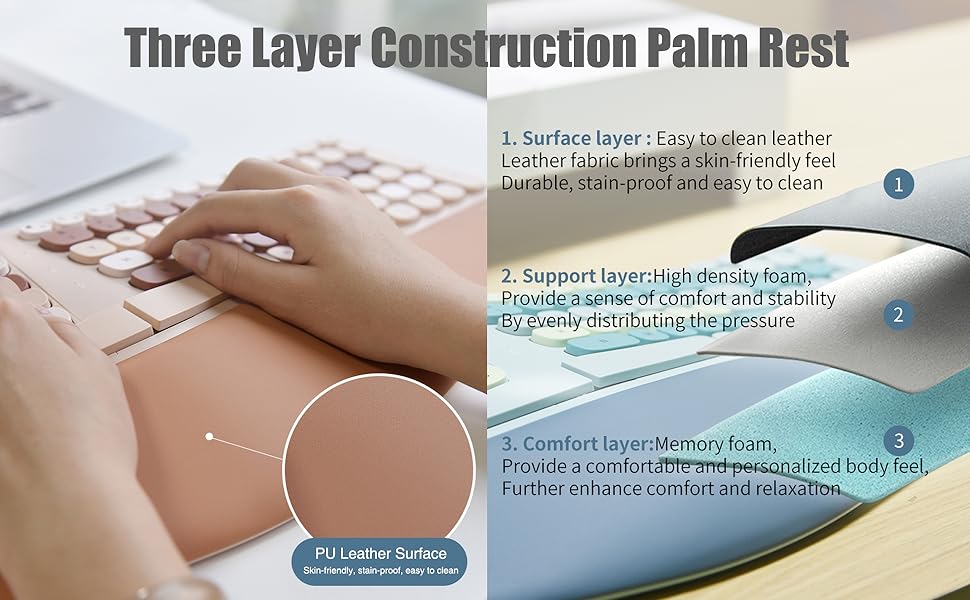 Three Layer Construction Palm Rest

PU Leather Surface
Skin-friendly, stain-proof, easy to clean

1. Surface layer : Easy to clean leather
Leather fabric brings a skin-friendly feel
Durable, stain-proof and easy to clean

1

2. Support layer:High density foam,
Provide a sense of comfort and stability
By evenly distributing the pressure

2

3. Comfort layer:Memory foam,
Provide a comfortable and personalized body feel,
Further enhance comfort and relaxation

3